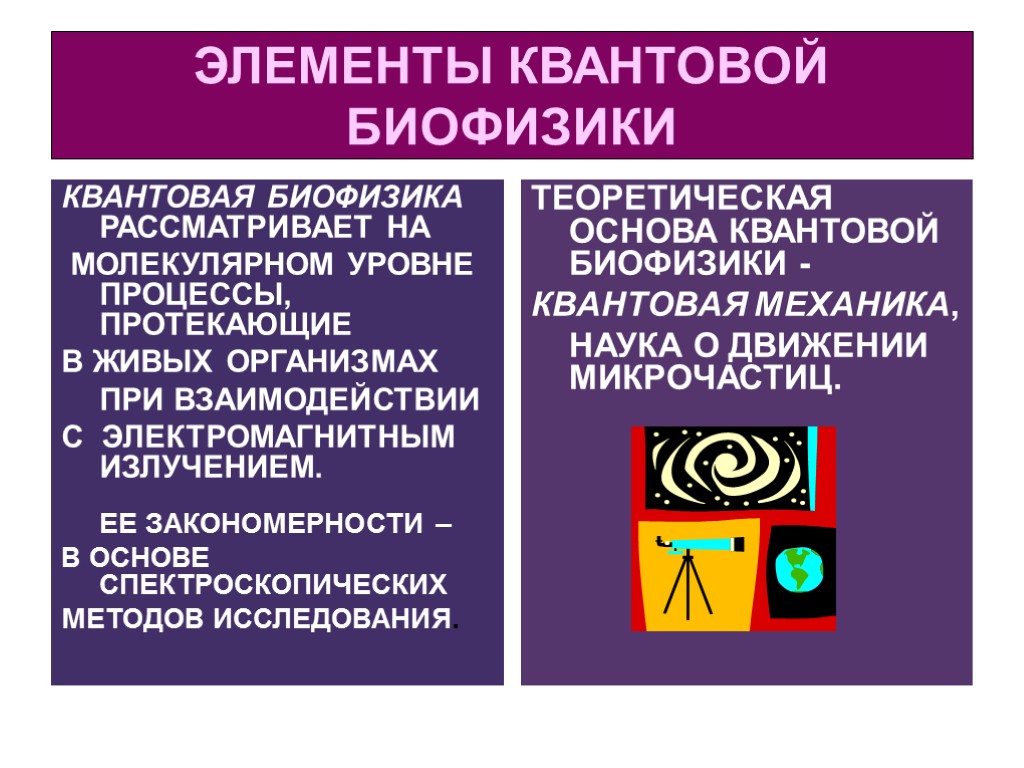 ЭЛЕМЕНТЫ КВАНТОВОЙ БИОФИЗИКИ

КВАНТОВАЯ БИОФИЗИКА РАССМАТРИВАЕТ НА МОЛЕКУЛЯРНОМ УРОВНЕ ПРОЦЕССЫ, ПРОТЕКАЮЩИЕ

В ЖИВЫХ ОРГАНИЗМАХ ПРИ ВЗАИМОДЕЙСТВИИ

С ЭЛЕКТРОМАГНИТНЫМ ИЗЛУЧЕНИЕМ.

ЕЕ ЗАКОНОМЕРНОСТИ –

В ОСНОВЕ СПЕКТРОСКОПИЧЕСКИХ

МЕТОДОВ ИССЛЕДОВАНИЯ.

ТЕОРЕТИЧЕСКАЯ ОСНОВА КВАНТОВОЙ БИОФИЗИКИ -

КВАНТОВАЯ МЕХАНИКА, НАУКА О ДВИЖЕНИИ МИКРОЧАСТИЦ.